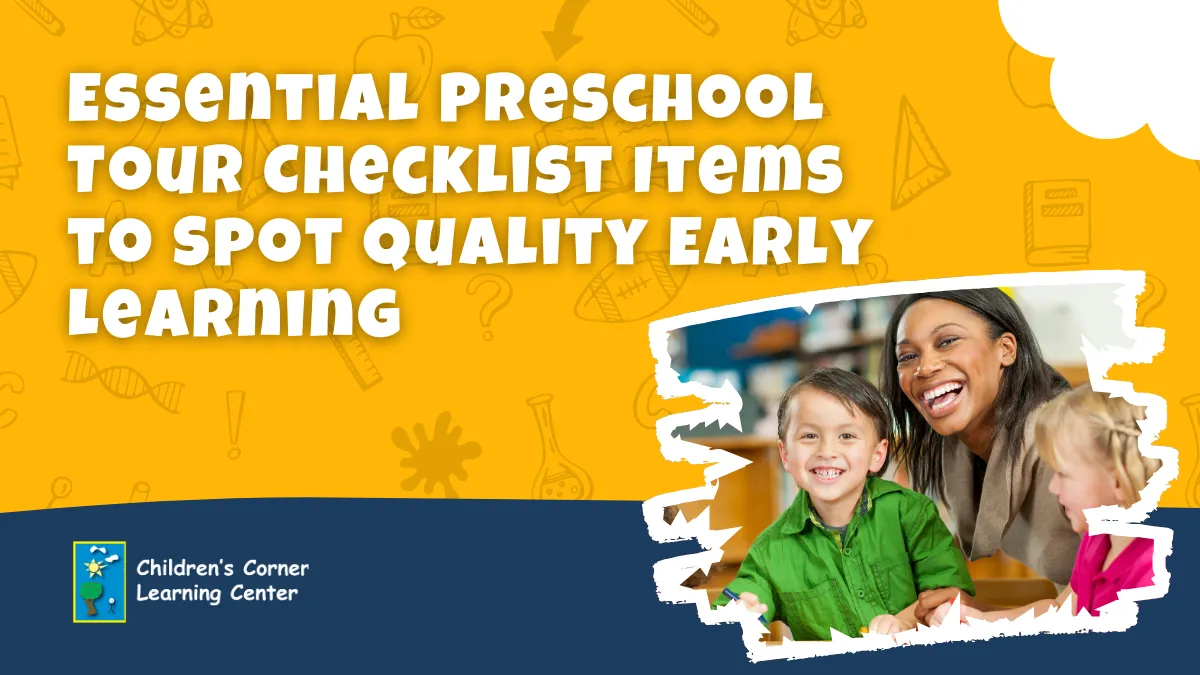 Essential Preschool Tour Checklist Items to Spot Quality Early Learning

Children's Corner Learning Center